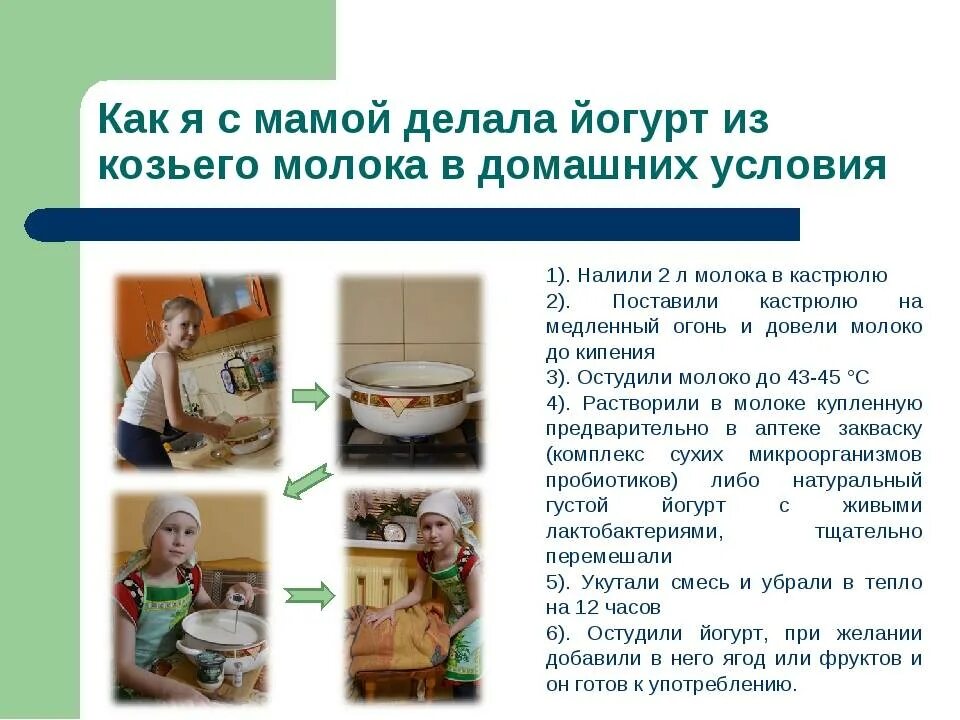 Как я с мамой делала йогурт из козьего молока в домашних условия

1). Налили 2 л молока в кастрюлю
2). Поставили кастрюлю на медленный огонь и довели молоко до кипения
3). Остудили молоко до 43-45 °С
4). Растворили в молоке купленную предварительно в аптеке закваску (комплекс сухих микроорганизмов пробиотиков) либо натуральный густой йогурт с живыми лактобактериями, тщательно перемешали
5). Укутали смесь и убрали в тепло на 12 часов
6). Остудили йогурт, при желании добавили в него ягод или фруктов и он готов к употреблению.